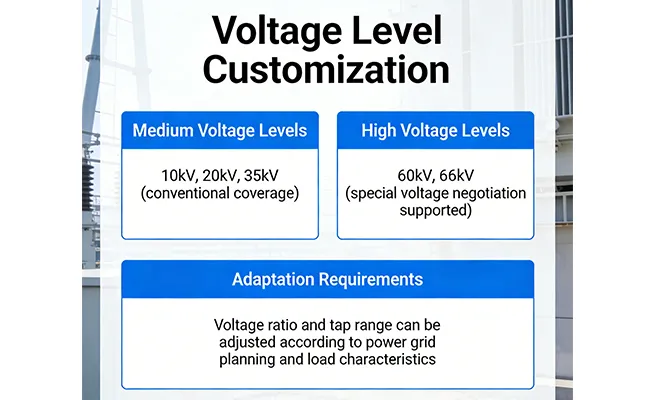 Voltage Level Customization

Medium Voltage Levels

10kV, 20kV, 35kV (conventional coverage)

High Voltage Levels

60kV, 66kV (special voltage negotiation supported)

Adaptation Requirements

Voltage ratio and tap range can be adjusted according to power grid planning and load characteristics